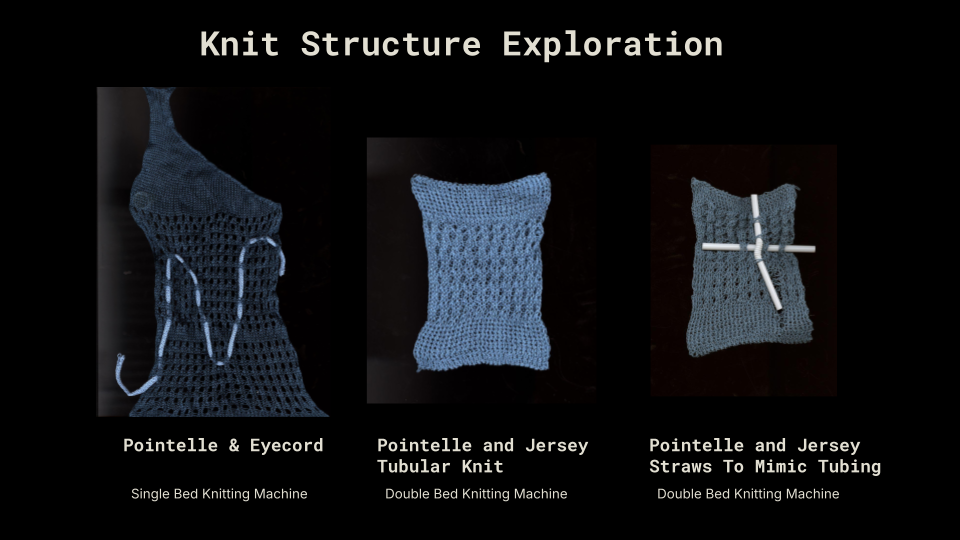 Knit Structure Exploration

Pointelle & Eyecord

Single Bed Knitting Machine

Pointelle and Jersey Tubular Knit

Double Bed Knitting Machine

Pointelle and Jersey Straws To Mimic Tubing

Double Bed Knitting Machine